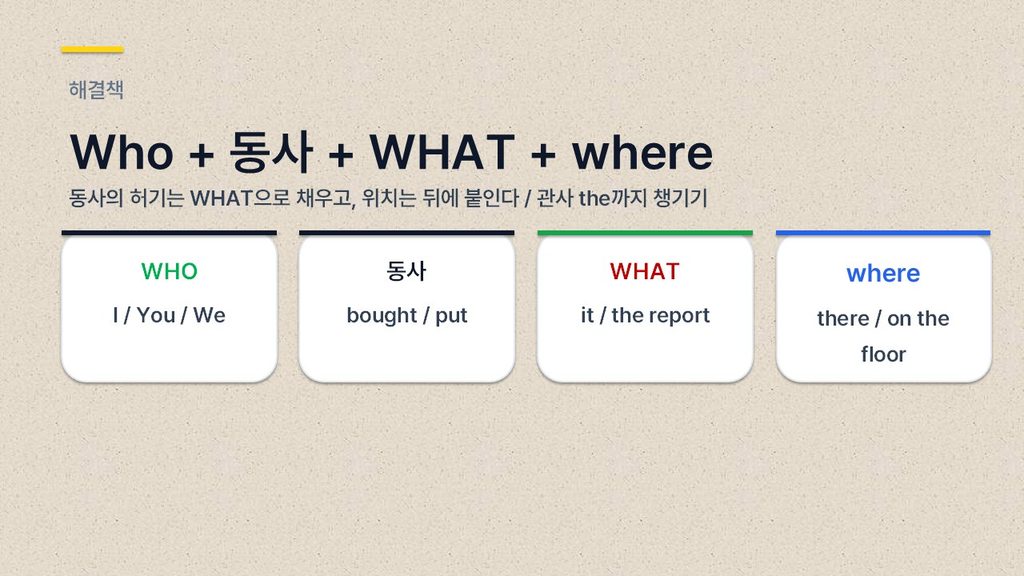 해결책

Who + 동사 + WHAT + where

동사의 허기는 WHAT으로 채우고, 위치는 뒤에 붙인다 / 관사 the까지 챙기기

WHO

I / You / We

동사

bought / put

WHAT

it / the report

where

there / on the floor